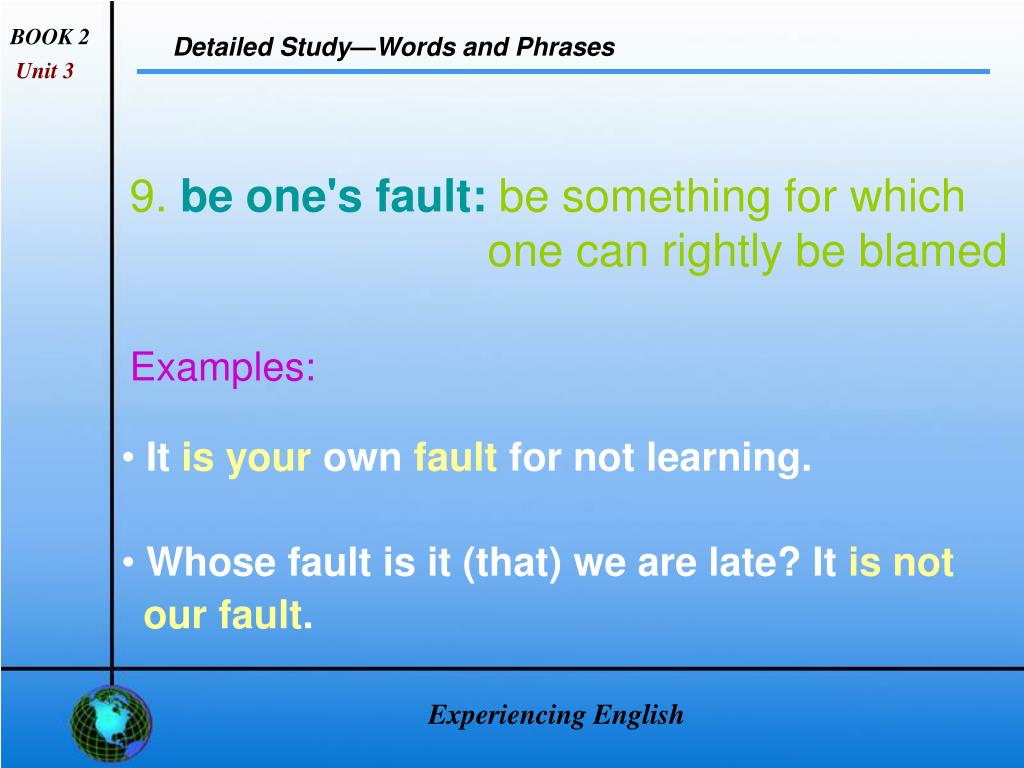 BOOK 2
Unit 3

Detailed Study—Words and Phrases

9. be one's fault: be something for which one can rightly be blamed

Examples:

• It is your own fault for not learning.

• Whose fault is it (that) we are late? It is not our fault.

Experiencing English